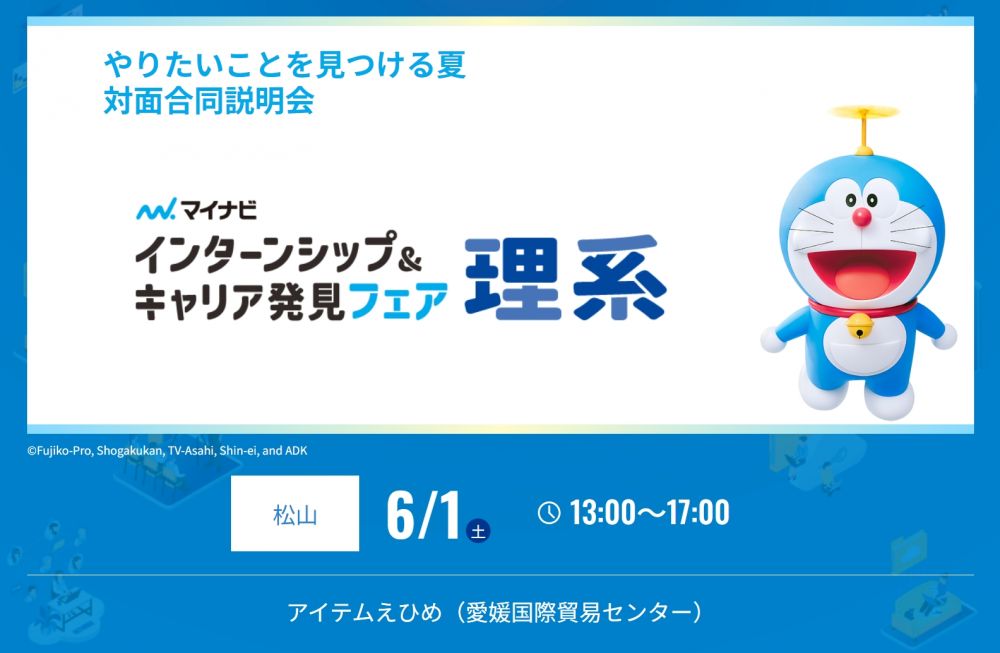 やりたいことを見つける夏
対面合同説明会

マイナビ
インターンシップ&
キャリア発見フェア 理系

©Fujiko-Pro, Shogakukan, TV-Asahi, Shin-ei, and ADK

松山 6/1 土 13:00〜17:00

アイテムえひめ（愛媛国際貿易センター）